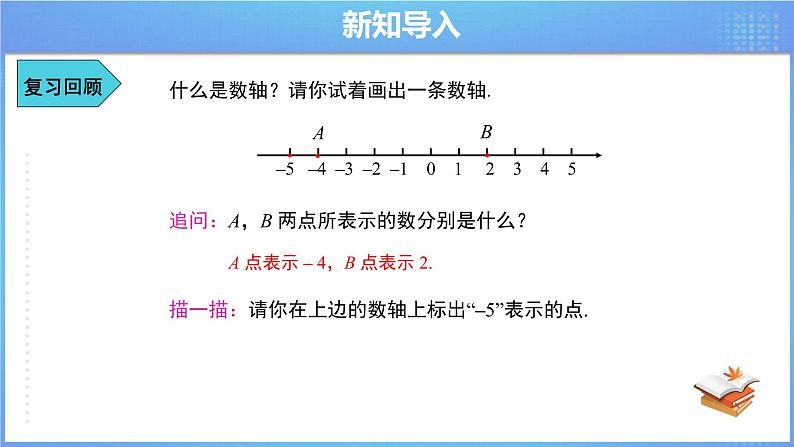 新知导入

复习回顾

什么是数轴？请你试着画出一条数轴.

$A$ $B$

$-5$ $-4$ $-3$ $-2$ $-1$ $0$ $1$ $2$ $3$ $4$ $5$

追问：$A$，$B$ 两点所表示的数分别是什么？

$A$ 点表示 $-4$，$B$ 点表示 $2$.

描一描：请你在上边的数轴上标出“$-5$”表示的点.